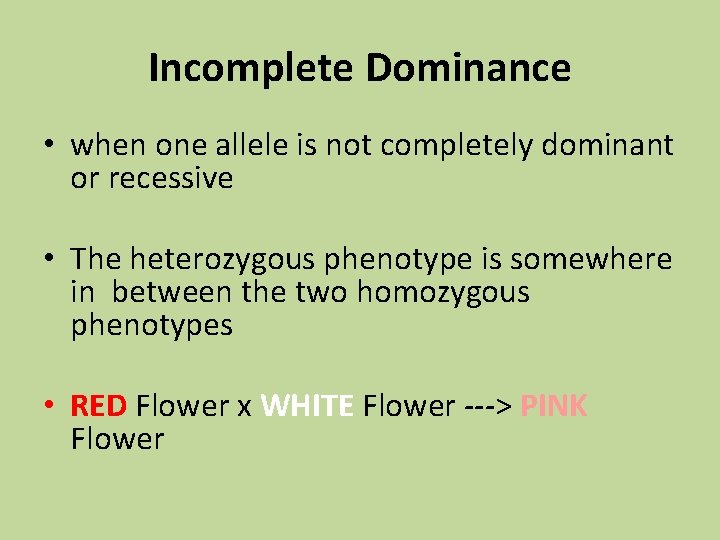 Incomplete Dominance

• when one allele is not completely dominant or recessive

• The heterozygous phenotype is somewhere in between the two homozygous phenotypes

• RED Flower x WHITE Flower ---> PINK Flower